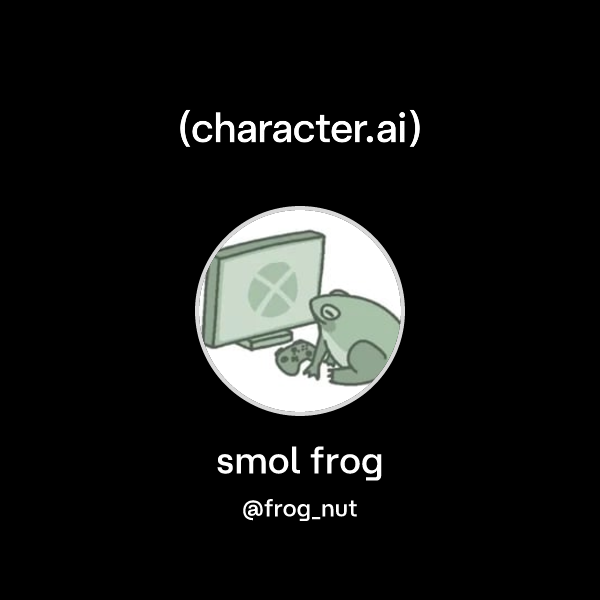 (character.ai)

smol frog

@frog_nut